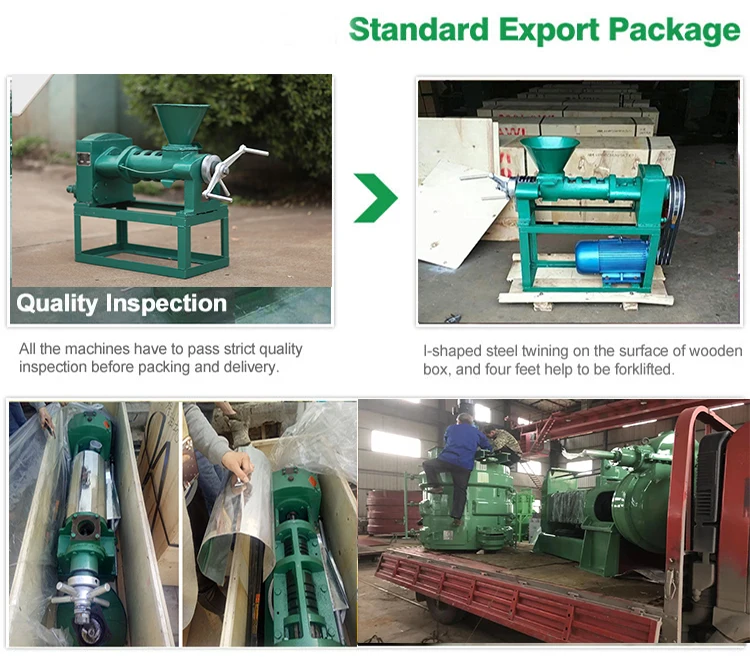 Standard Export Package

Quality Inspection

All the machines have to pass strict quality inspection before packing and delivery.

I-shaped steel twining on the surface of wooden box, and four feet help to be forklifted.